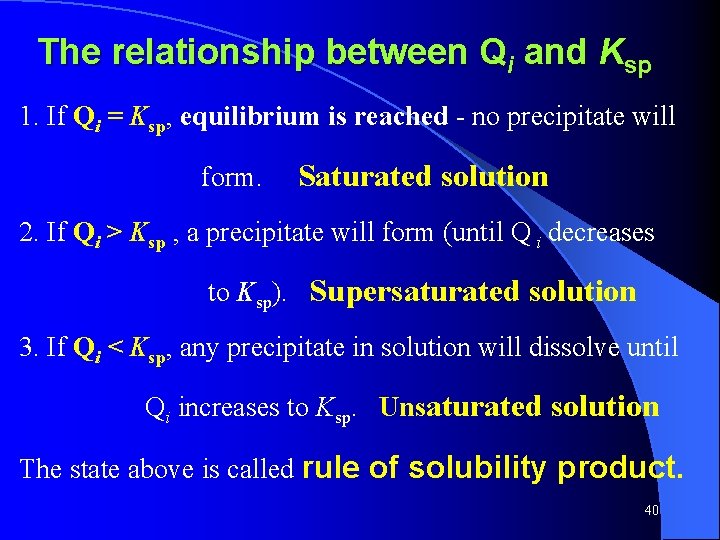 The relationship between $Q_i$ and $K_{sp}$

1. If $Q_i = K_{sp}$, equilibrium is reached - no precipitate will form. Saturated solution

2. If $Q_i > K_{sp}$ , a precipitate will form (until $Q_i$ decreases to $K_{sp}$). Supersaturated solution

3. If $Q_i < K_{sp}$, any precipitate in solution will dissolve until $Q_i$ increases to $K_{sp}$. Unsaturated solution

The state above is called rule of solubility product.

40